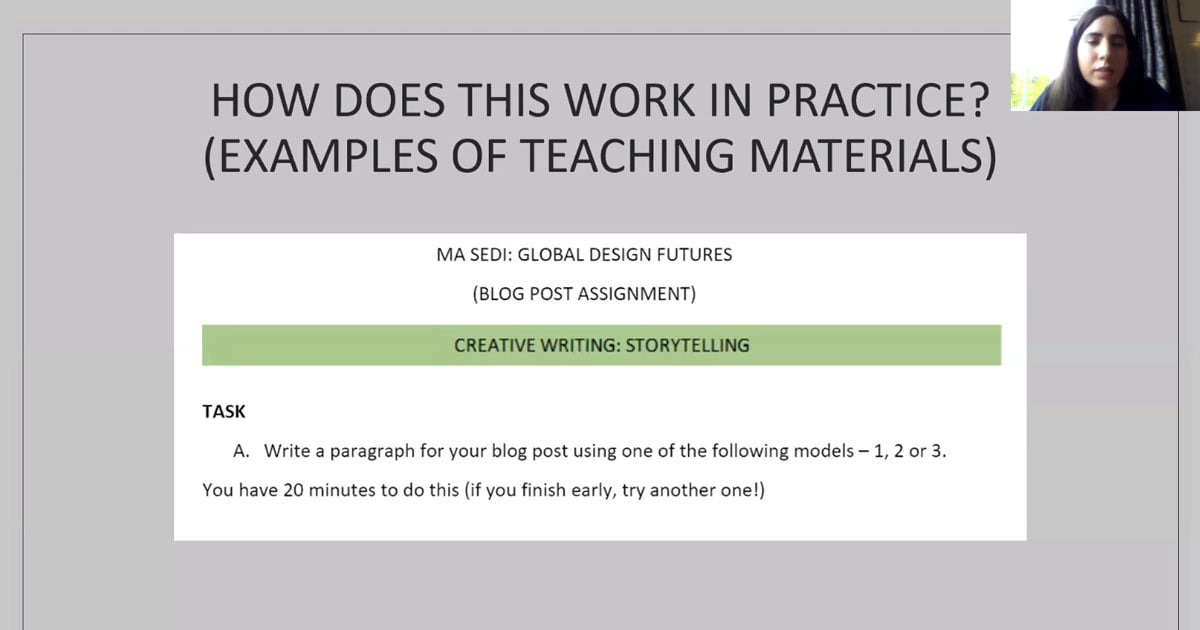 HOW DOES THIS WORK IN PRACTICE? (EXAMPLES OF TEACHING MATERIALS)

MA SEDI: GLOBAL DESIGN FUTURES

(BLOG POST ASSIGNMENT)

CREATIVE WRITING: STORYTELLING

TASK

A. Write a paragraph for your blog post using one of the following models – 1, 2 or 3.

You have 20 minutes to do this (if you finish early, try another one!)